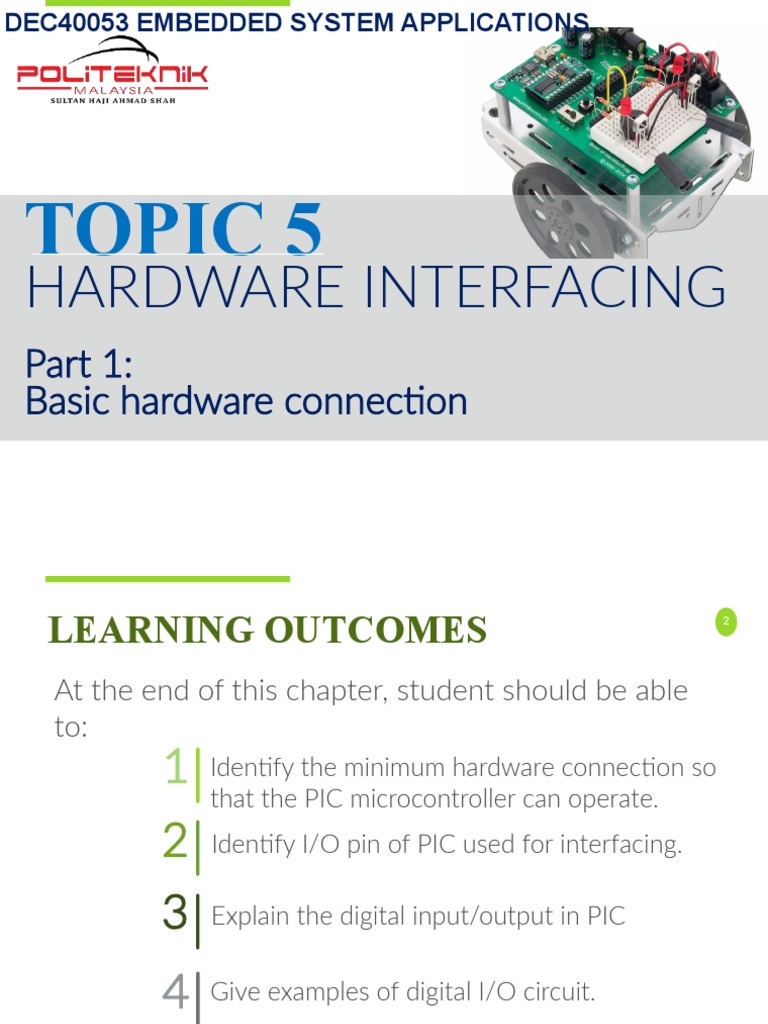 DEC40053 EMBEDDED SYSTEM APPLICATIONS

POLITEKNIK
MALAYSIA
SULTAN HAJI AHMAD SHAH

TOPIC 5
HARDWARE INTERFACING

Part 1:
Basic hardware connection

LEARNING OUTCOMES

2

At the end of this chapter, student should be able to:

1 Identify the minimum hardware connection so that the PIC microcontroller can operate.

2 Identify I/O pin of PIC used for interfacing.

3 Explain the digital input/output in PIC

4 Give examples of digital I/O circuit.